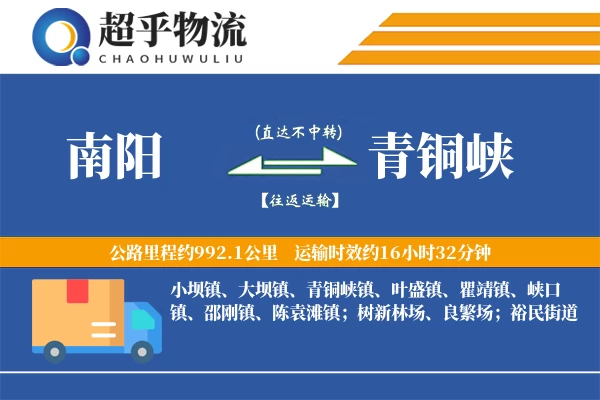 超乎物流
CHAOHUWULIU

南阳

(直达不中转)

【往返运输】

青铜峡

公路里程约992.1公里　运输时效约16小时32分钟

小坝镇、大坝镇、青铜峡镇、叶盛镇、瞿靖镇、峡口镇、邵刚镇、陈袁滩镇；树新林场、良繁场；裕民街道